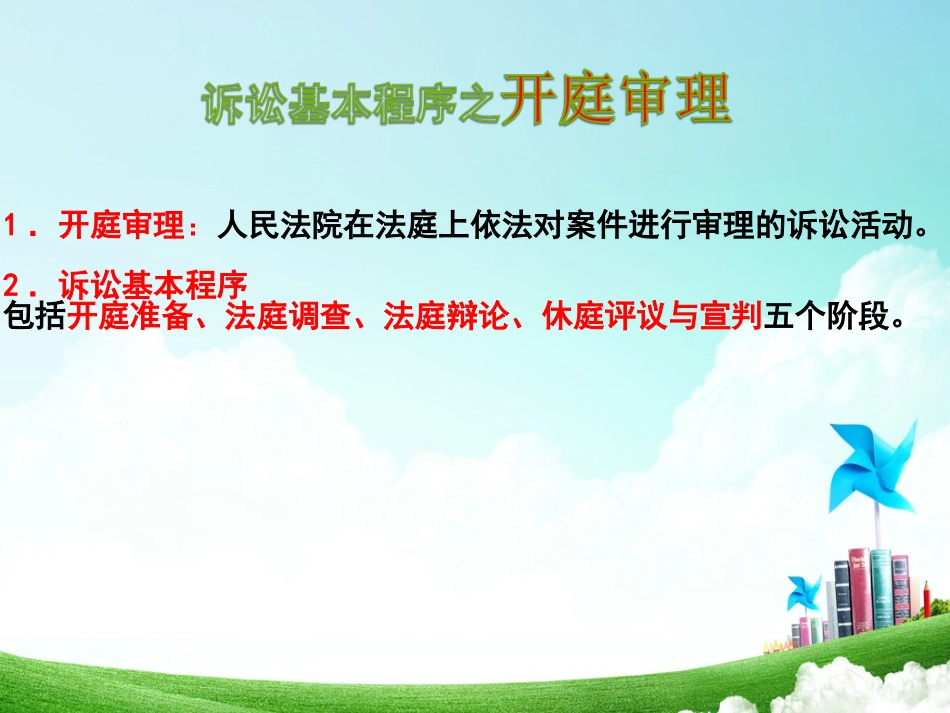 诉讼基本程序之开庭审理

1．开庭审理：人民法院在法庭上依法对案件进行审理的诉讼活动。

2．诉讼基本程序
包括开庭准备、法庭调查、法庭辩论、休庭评议与宣判五个阶段。